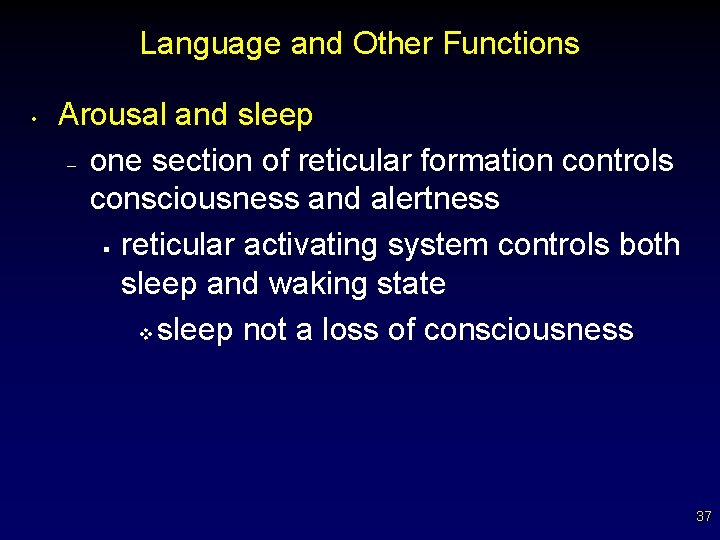 Language and Other Functions

• Arousal and sleep
  – one section of reticular formation controls consciousness and alertness
    ▪ reticular activating system controls both sleep and waking state
      ❖ sleep not a loss of consciousness

37